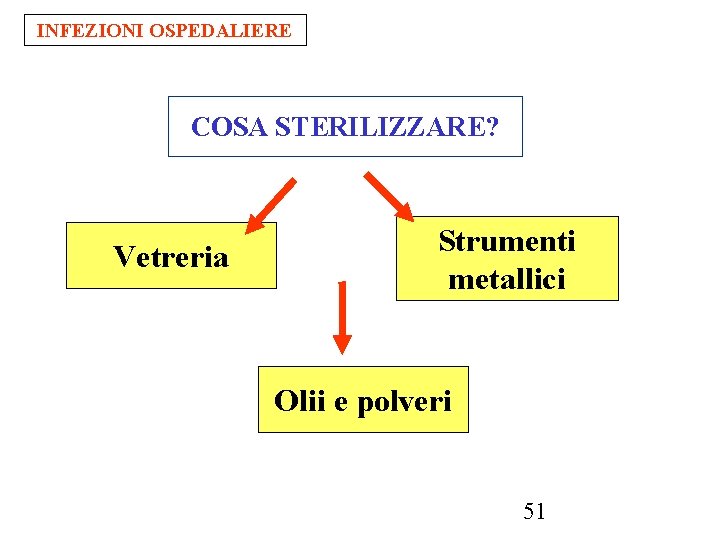 INFEZIONI OSPEDALIERE

COSA STERILIZZARE?

Vetreria

Strumenti metallici

Olii e polveri

51